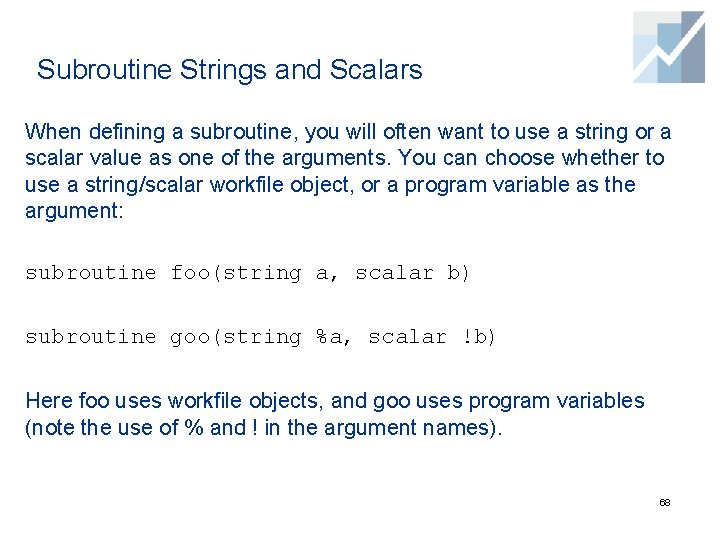 Subroutine Strings and Scalars

When defining a subroutine, you will often want to use a string or a scalar value as one of the arguments. You can choose whether to use a string/scalar workfile object, or a program variable as the argument:

subroutine foo(string a, scalar b)

subroutine goo(string %a, scalar !b)

Here foo uses workfile objects, and goo uses program variables (note the use of % and ! in the argument names).

68